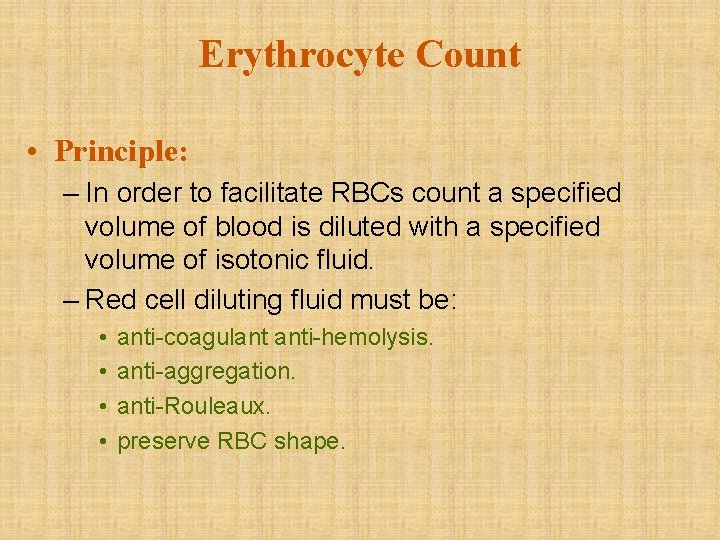 Erythrocyte Count

• Principle:

– In order to facilitate RBCs count a specified volume of blood is diluted with a specified volume of isotonic fluid.

– Red cell diluting fluid must be:

• anti-coagulant anti-hemolysis.

• anti-aggregation.

• anti-Rouleaux.

• preserve RBC shape.